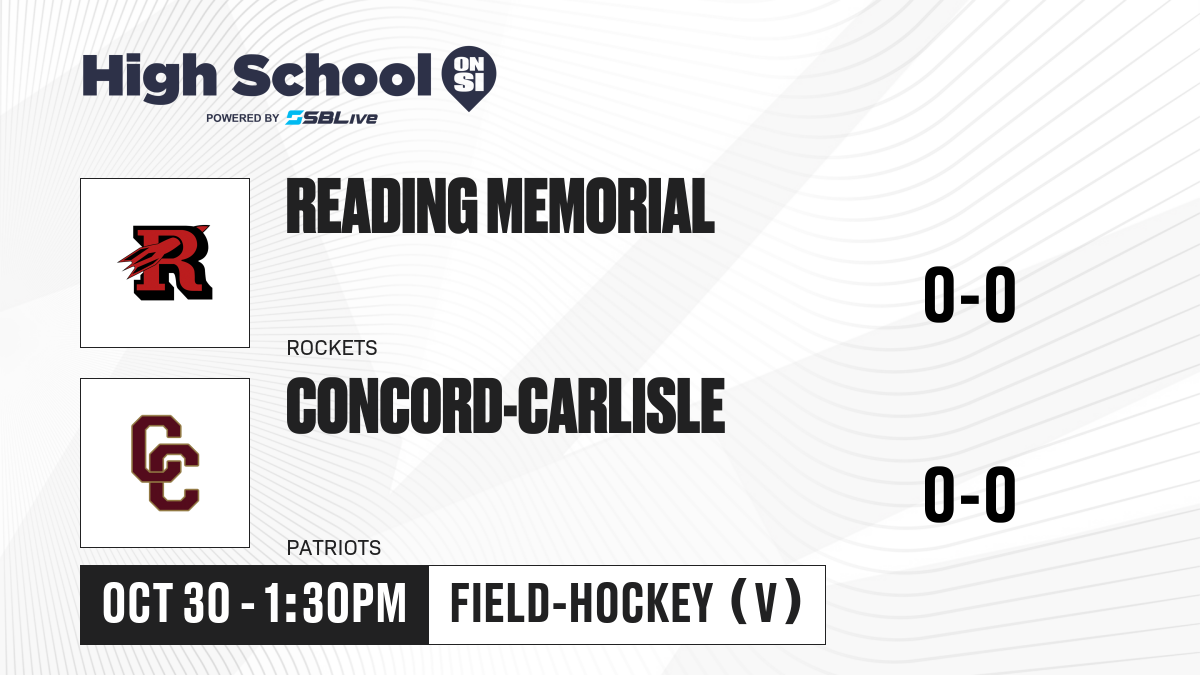 High School ON SI
POWERED BY SBLive

R

READING MEMORIAL

0-0

ROCKETS

CC

CONCORD-CARLISLE

0-0

PATRIOTS

OCT 30 - 1:30PM

FIELD-HOCKEY (V)